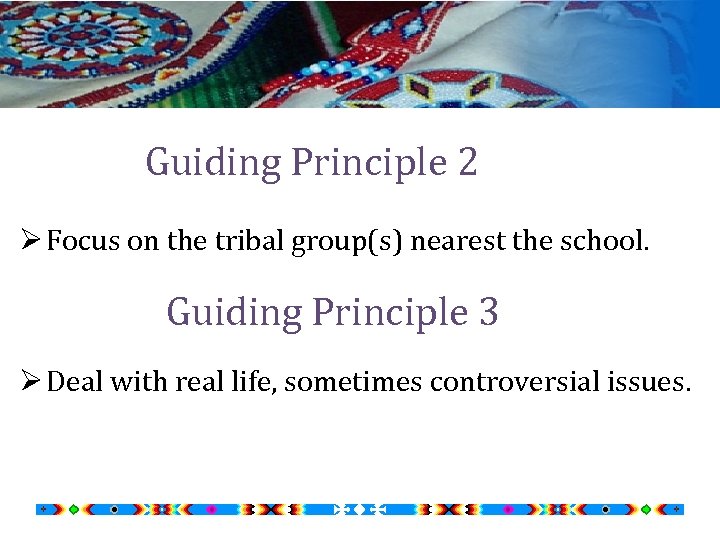 Guiding Principle 2

➢ Focus on the tribal group(s) nearest the school.

Guiding Principle 3

➢ Deal with real life, sometimes controversial issues.